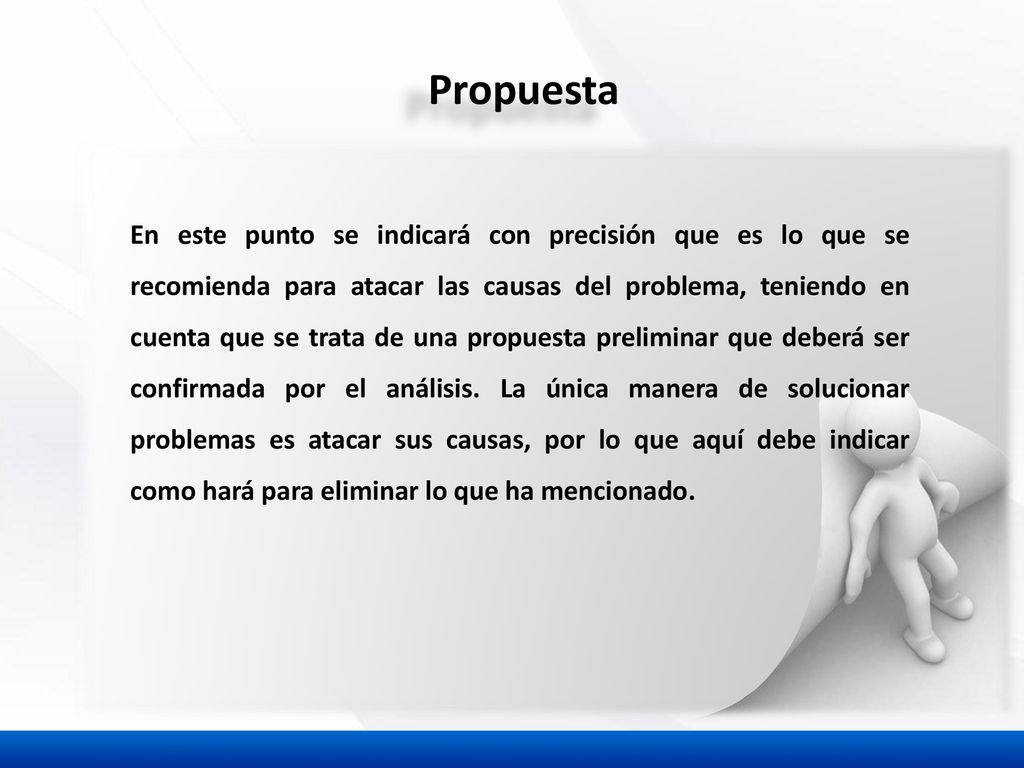 Propuesta

En este punto se indicará con precisión que es lo que se recomienda para atacar las causas del problema, teniendo en cuenta que se trata de una propuesta preliminar que deberá ser confirmada por el análisis. La única manera de solucionar problemas es atacar sus causas, por lo que aquí debe indicar como hará para eliminar lo que ha mencionado.